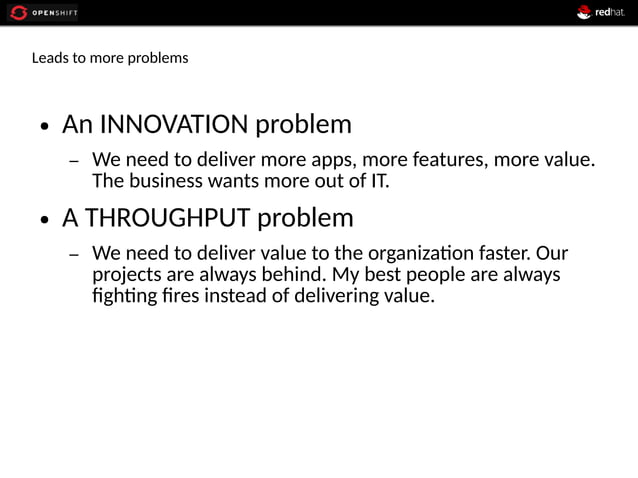 OPENSHIFT

redhat.

Leads to more problems

• An INNOVATION problem

– We need to deliver more apps, more features, more value. The business wants more out of IT.

• A THROUGHPUT problem

– We need to deliver value to the organization faster. Our projects are always behind. My best people are always fighting fires instead of delivering value.